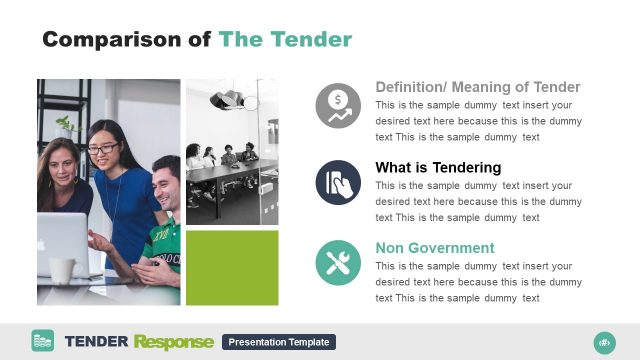 Comparison of The Tender

Definition/ Meaning of Tender
This is the sample dummy text insert your desired text here because this is the dummy text This is the sample dummy text

What is Tendering
This is the sample dummy text insert your desired text here because this is the dummy text This is the sample dummy text

Non Government
This is the sample dummy text insert your desired text here because this is the dummy text This is the sample dummy text

TENDER Response Presentation Template

‹#›